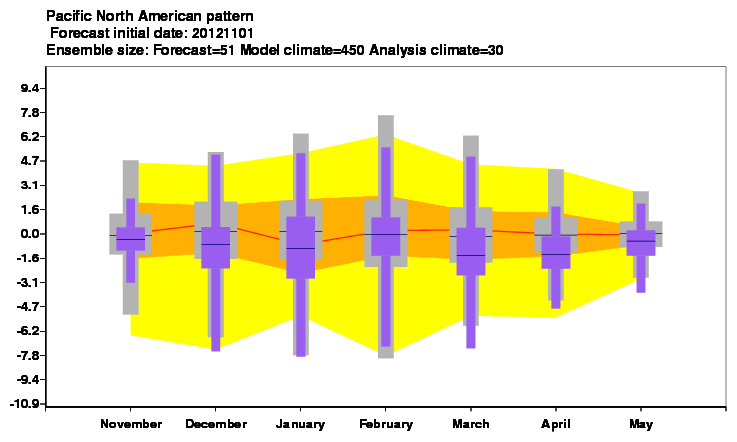 Pacific North American pattern
Forecast initial date: 20121101
Ensemble size: Forecast=51 Model climate=450 Analysis climate=30

9.4
7.8
6.2
4.7
3.1
1.6
0.0
-1.6
-3.1
-4.7
-6.2
-7.8
-9.4
-10.9

November
December
January
February
March
April
May